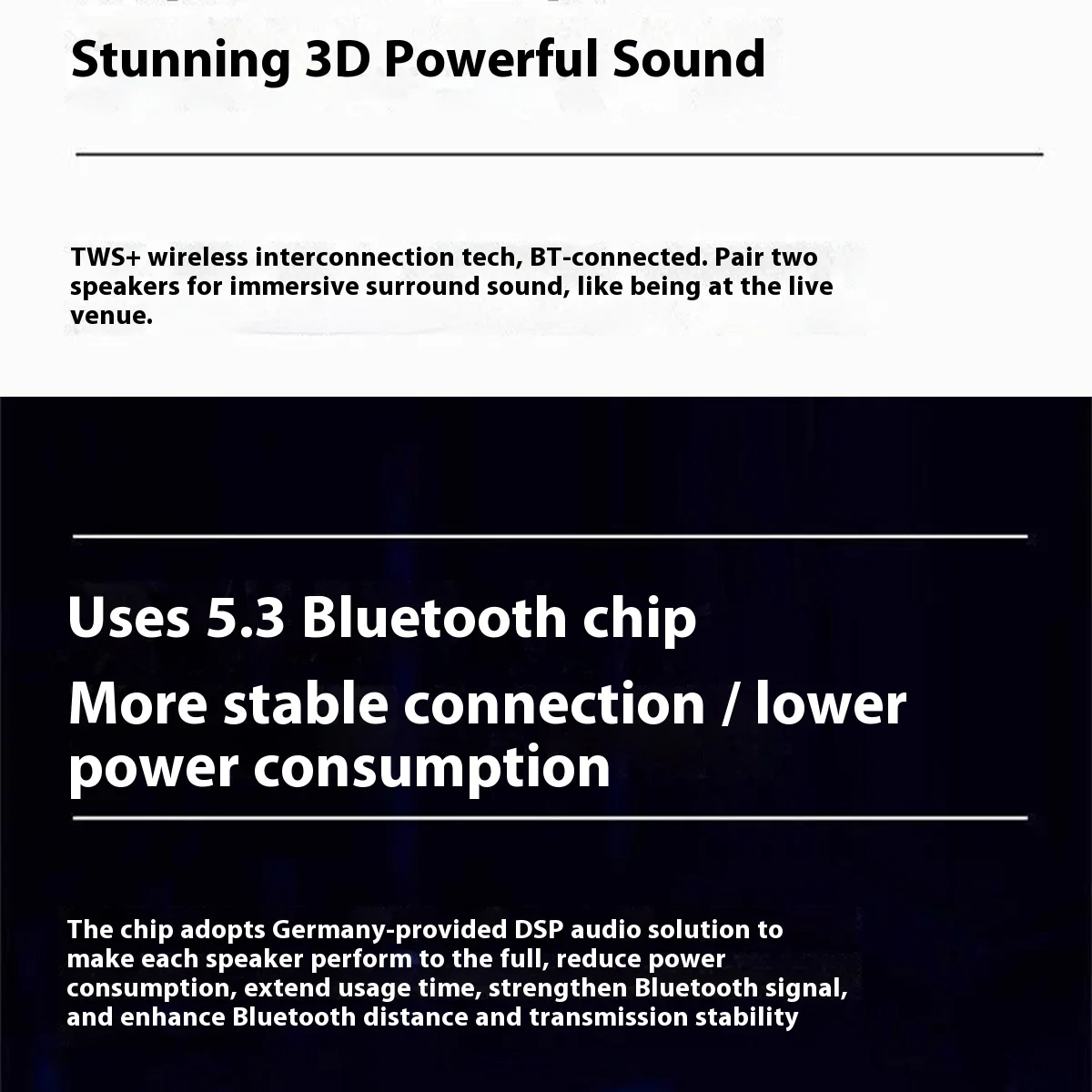 Stunning 3D Powerful Sound

TWS+ wireless interconnection tech, BT-connected. Pair two speakers for immersive surround sound, like being at the live venue.

Uses 5.3 Bluetooth chip

More stable connection / lower power consumption

The chip adopts Germany-provided DSP audio solution to make each speaker perform to the full, reduce power consumption, extend usage time, strengthen Bluetooth signal, and enhance Bluetooth distance and transmission stability